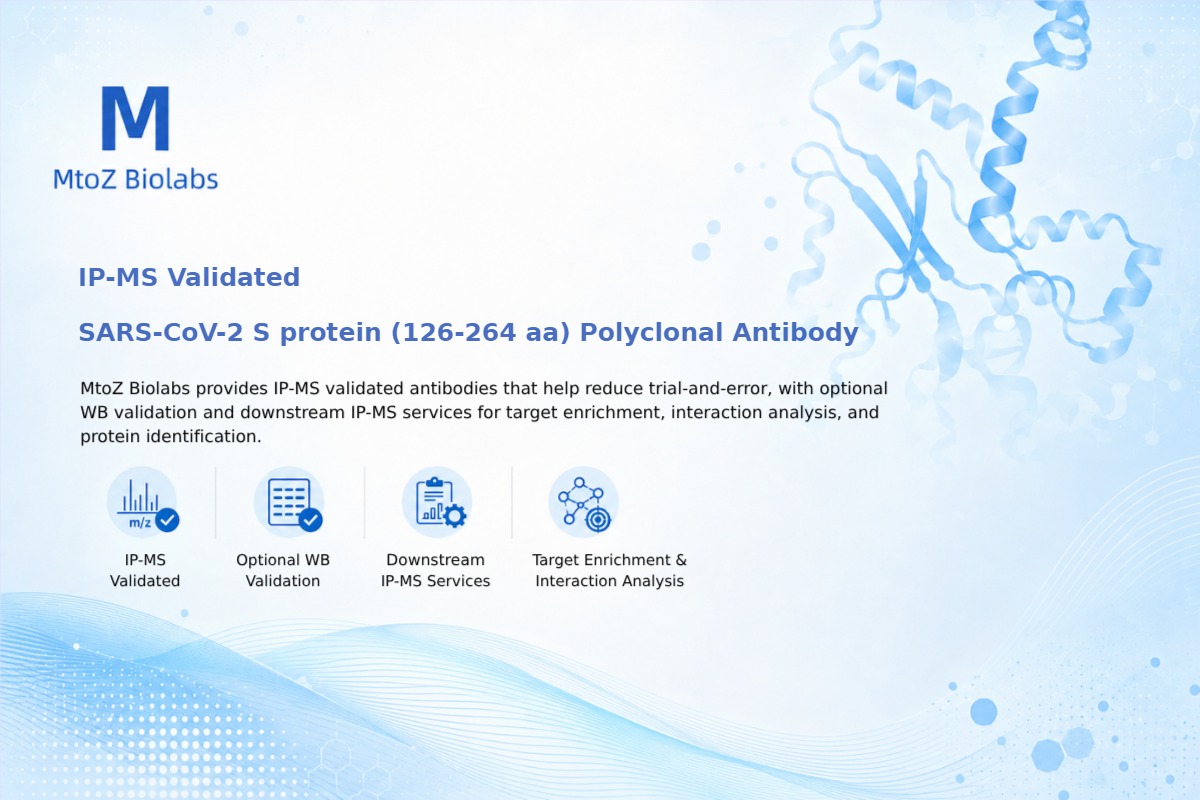 M
MtoZ Biolabs

IP-MS Validated

SARS-CoV-2 S protein (126-264 aa) Polyclonal Antibody

MtoZ Biolabs provides IP-MS validated antibodies that help reduce trial-and-error, with optional WB validation and downstream IP-MS services for target enrichment, interaction analysis, and protein identification.

m/z

IP-MS Validated

Optional WB Validation

Downstream IP-MS Services

Target Enrichment & Interaction Analysis